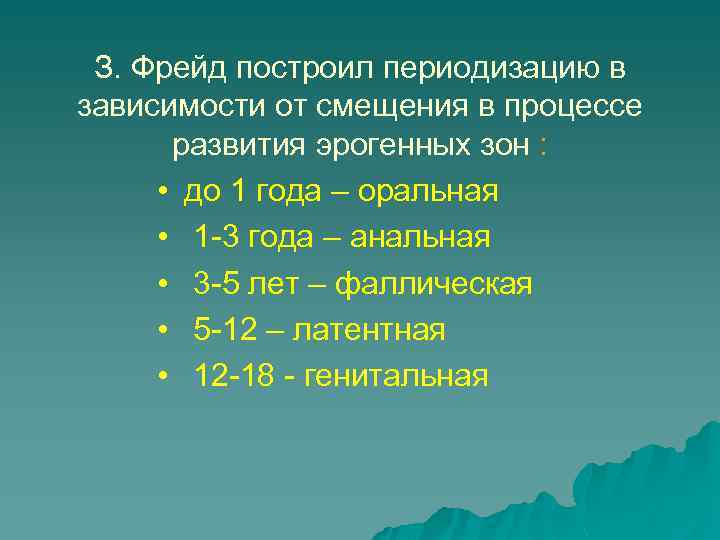 З. Фрейд построил периодизацию в зависимости от смещения в процессе развития эрогенных зон :

• до 1 года – оральная
• 1-3 года – анальная
• 3-5 лет – фаллическая
• 5-12 – латентная
• 12-18 - генитальная